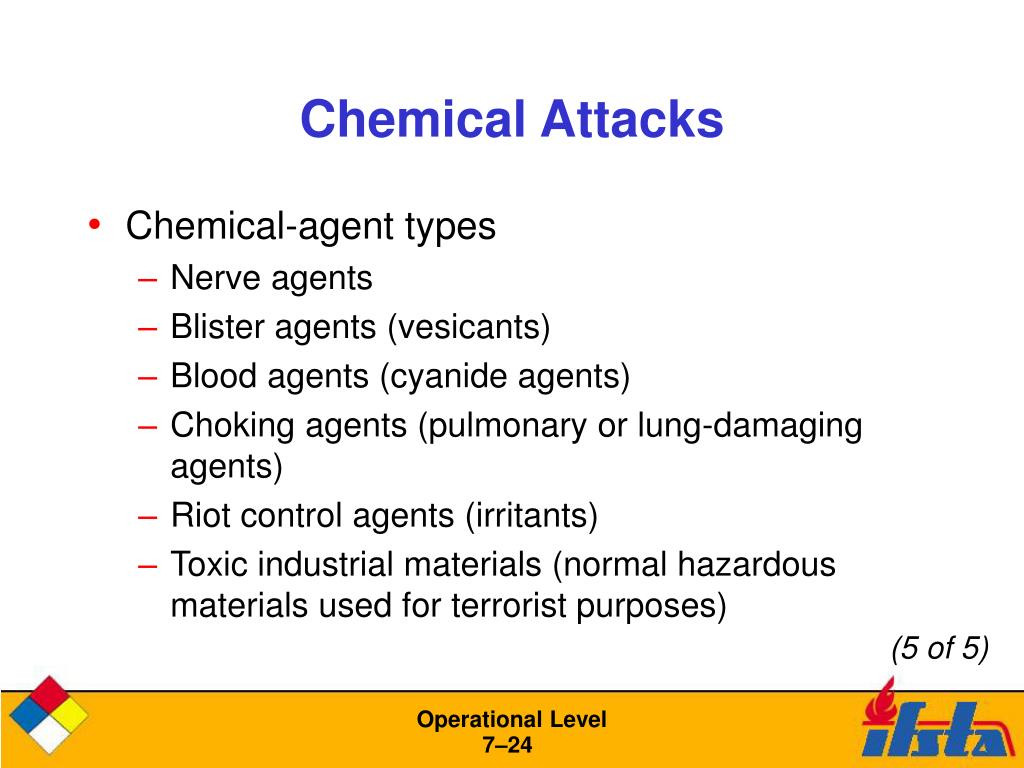 Chemical Attacks

• Chemical-agent types
– Nerve agents
– Blister agents (vesicants)
– Blood agents (cyanide agents)
– Choking agents (pulmonary or lung-damaging agents)
– Riot control agents (irritants)
– Toxic industrial materials (normal hazardous materials used for terrorist purposes)

(5 of 5)

Operational Level
7–24

ifsta